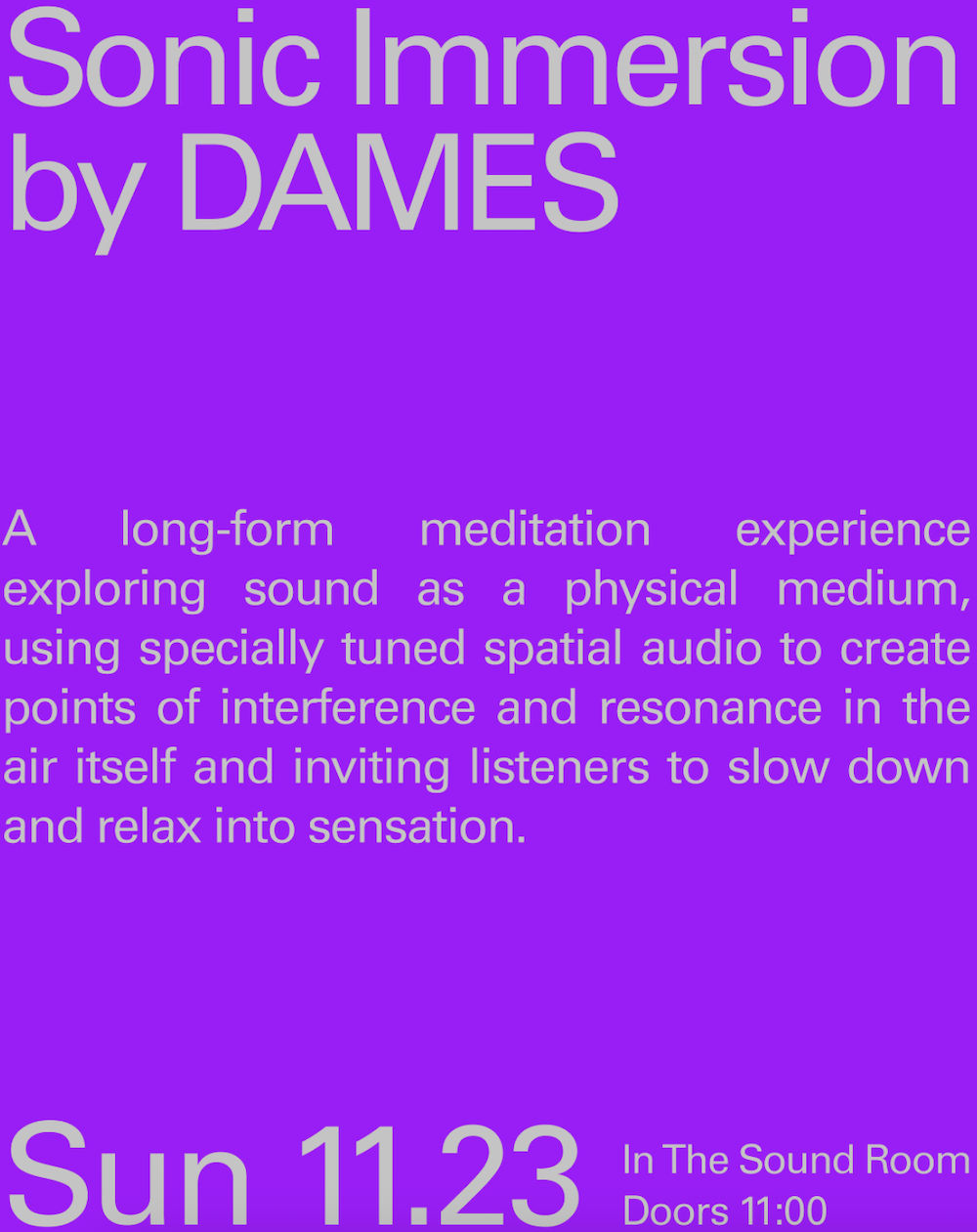 Sonic Immersion by DAMES

A long-form meditation experience exploring sound as a physical medium, using specially tuned spatial audio to create points of interference and resonance in the air itself and inviting listeners to slow down and relax into sensation.

Sun 11.23

In The Sound Room
Doors 11:00